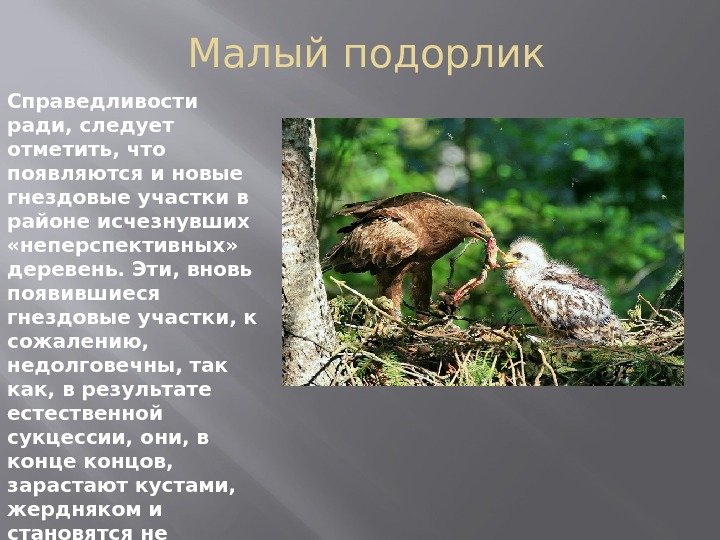 Малый подорлик

Справедливости ради, следует отметить, что появляются и новые гнездовые участки в районе исчезнувших «неперспективных» деревень. Эти, вновь появившиеся гнездовые участки, к сожалению, недолговечны, так как, в результате естественной сукцессии, они, в конце концов, зарастают кустами, жердняком и становятся не